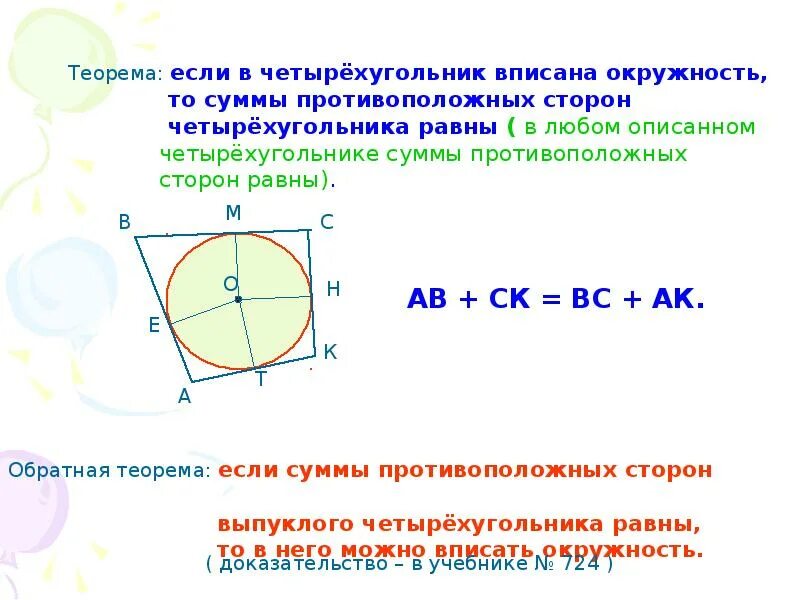 Теорема: если в четырёхугольник вписана окружность, то суммы противоположных сторон четырёхугольника равны ( в любом описанном четырёхугольнике суммы противоположных сторон равны).

B M C O H E K T A

AB + CK = BC + AK.

Обратная теорема: если суммы противоположных сторон

выпуклого четырёхугольника равны, то в него можно вписать окружность.

( доказательство – в учебнике № 724 )